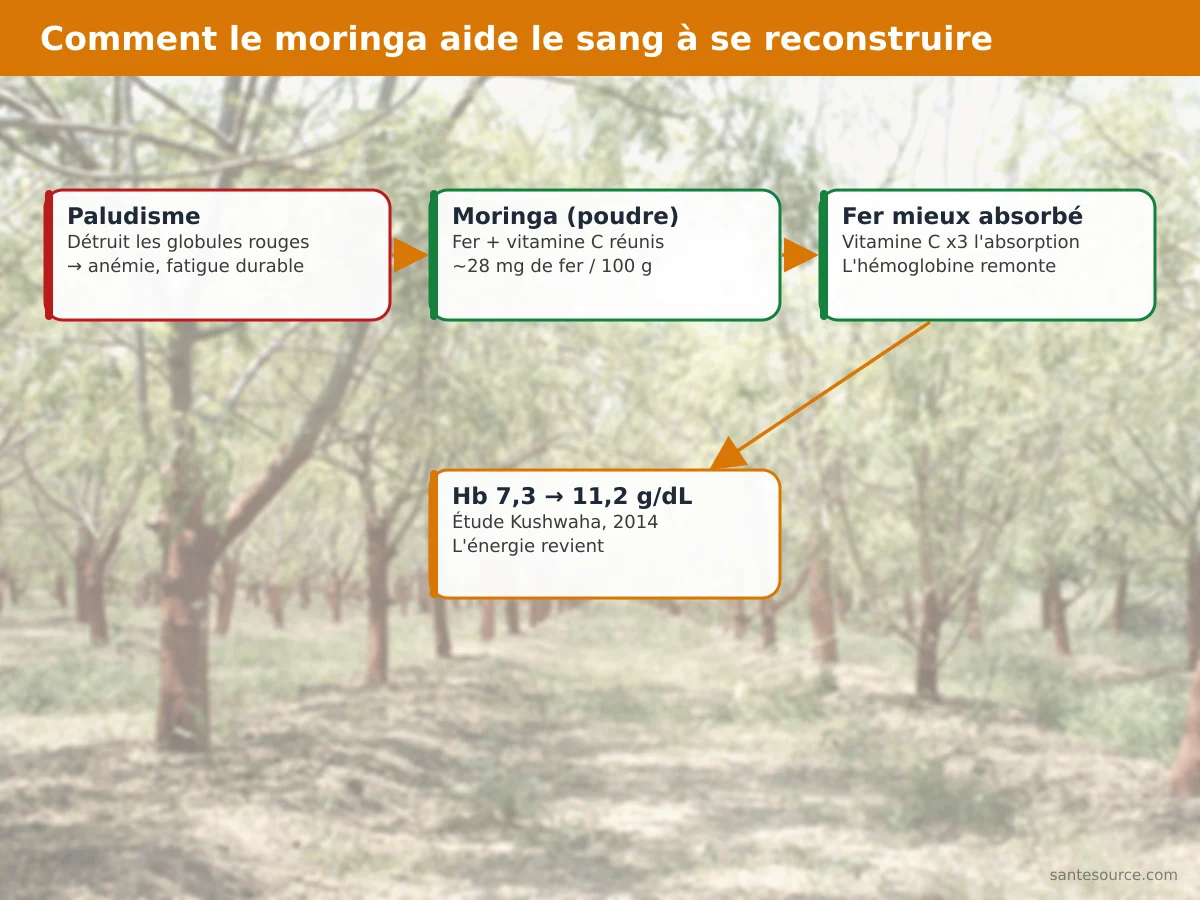 Comment le moringa aide le sang à se reconstruire

Paludisme
Détruit les globules rouges
→ anémie, fatigue durable

Moringa (poudre)
Fer + vitamine C réunis
~28 mg de fer / 100 g

Fer mieux absorbé
Vitamine C x3 l'absorption
L'hémoglobine remonte

Hb 7,3 → 11,2 g/dL
Étude Kushwaha, 2014
L'énergie revient

santesource.com